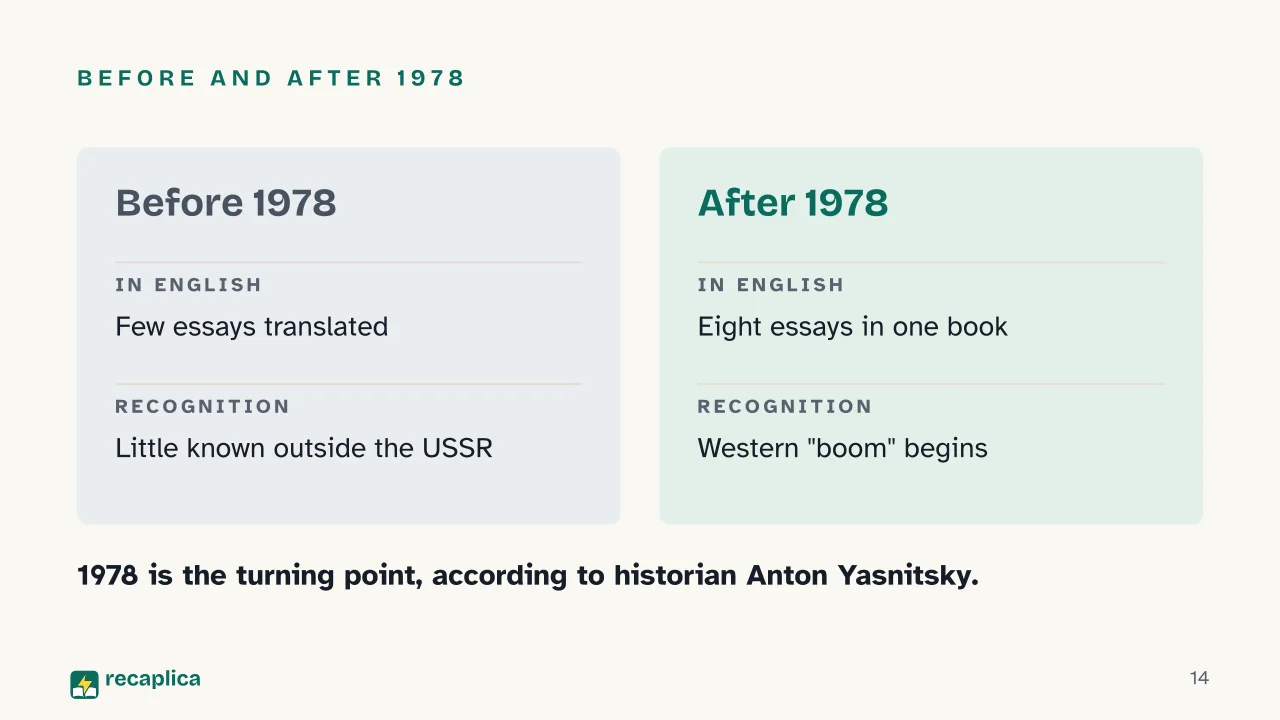 BEFORE AND AFTER 1978

Before 1978

IN ENGLISH

Few essays translated

RECOGNITION

Little known outside the USSR

After 1978

IN ENGLISH

Eight essays in one book

RECOGNITION

Western "boom" begins

1978 is the turning point, according to historian Anton Yasnitsky.

recaplica

14